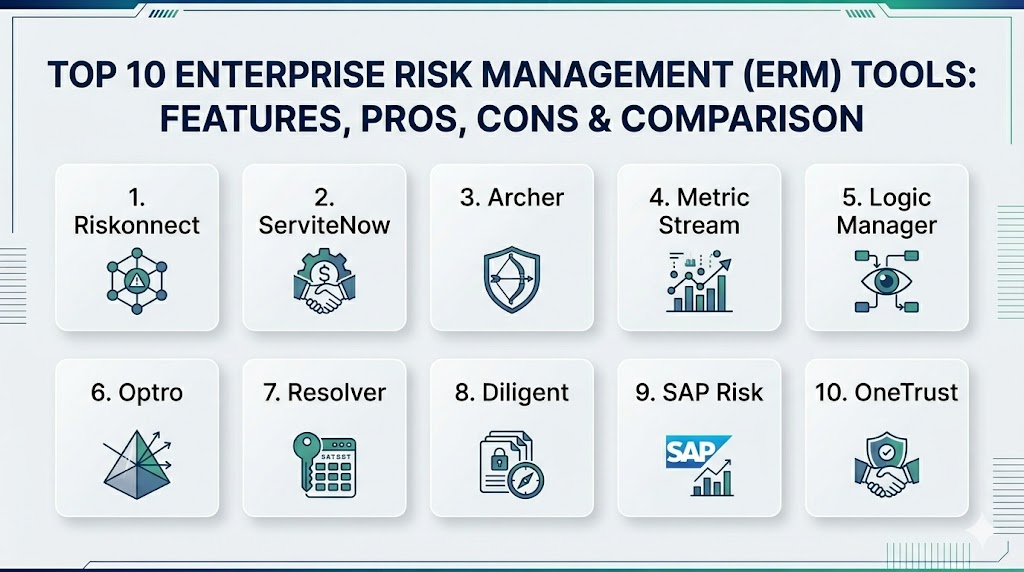 TOP 10 ENTERPRISE RISK MANAGEMENT (ERM) TOOLS: FEATURES, PROS, CONS & COMPARISON

1. Riskonnect

2. ServiteNow

3. Archer

4. Metric Stream

5. Logic Manager

6. Optro

7. Resolver

SATSST

8. Diligent

9. SAP Risk

SAP

10. OneTrust